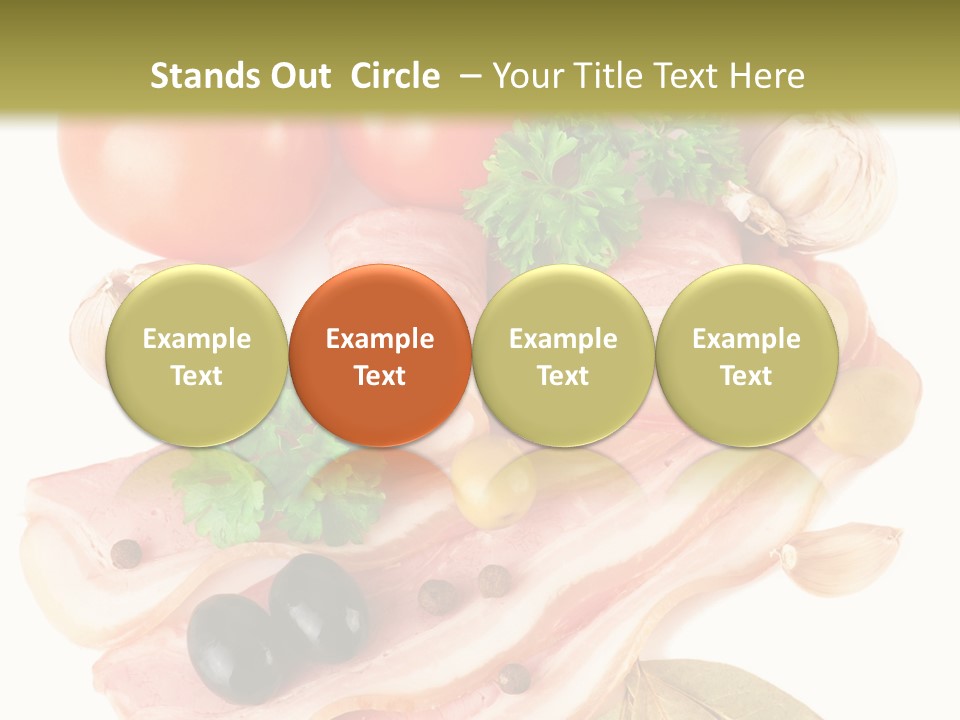 Stands Out Circle – Your Title Text Here

Example Text

Example Text

Example Text

Example Text